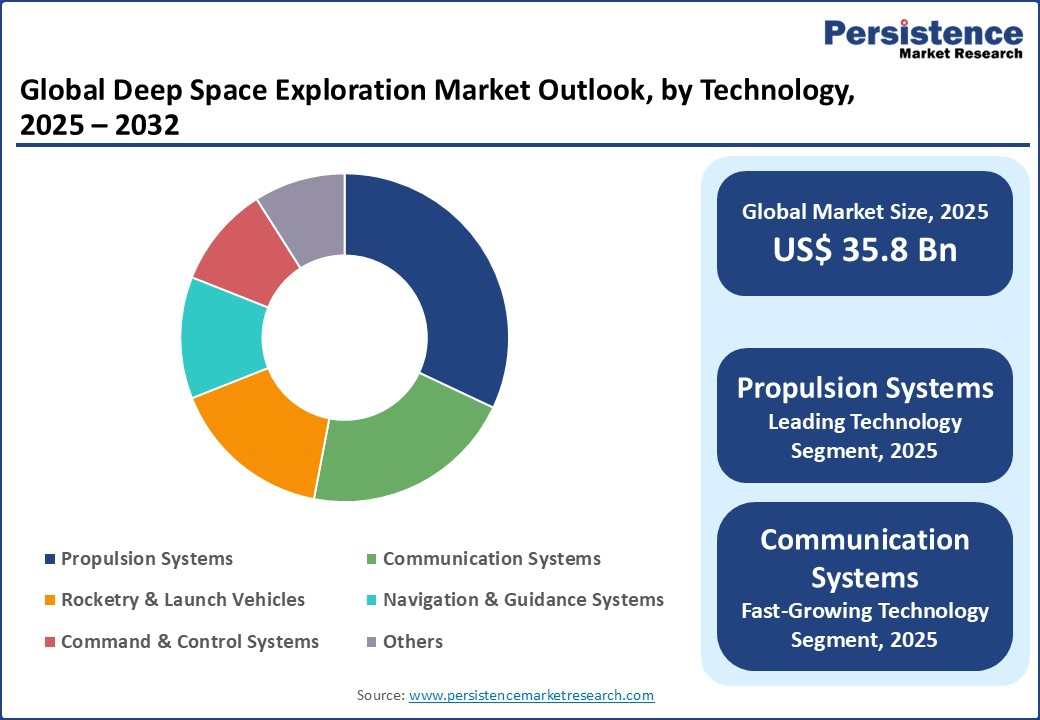 Persistence
Market Research

Global Deep Space Exploration Market Outlook, by Technology, 2025 – 2032

Propulsion Systems
Communication Systems
Rocketry & Launch Vehicles
Navigation & Guidance Systems
Command & Control Systems
Others

Global Market Size, 2025
US$ 35.8 Bn

Propulsion Systems
Leading Technology Segment, 2025

Communication Systems
Fast-Growing Technology Segment, 2025

Source: www.persistencemarketresearch.com